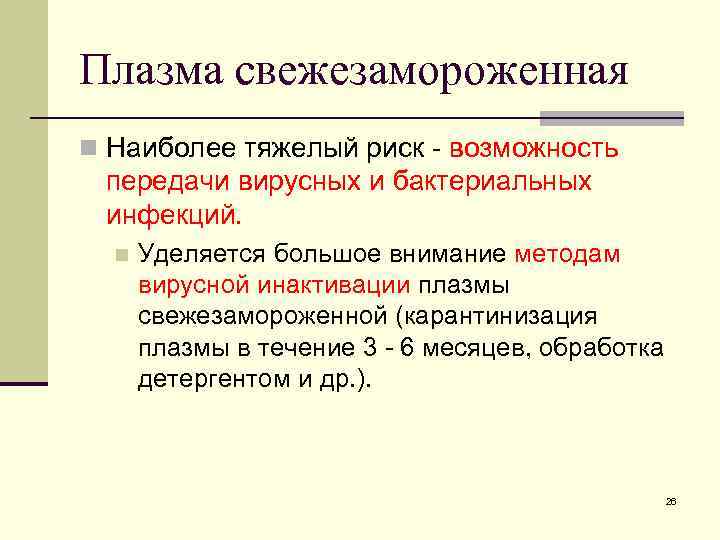 Плазма свежезамороженная

Наиболее тяжелый риск - возможность передачи вирусных и бактериальных инфекций.

Уделяется большое внимание методам вирусной инактивации плазмы свежезамороженной (карантинизация плазмы в течение 3 - 6 месяцев, обработка детергентом и др.).

26